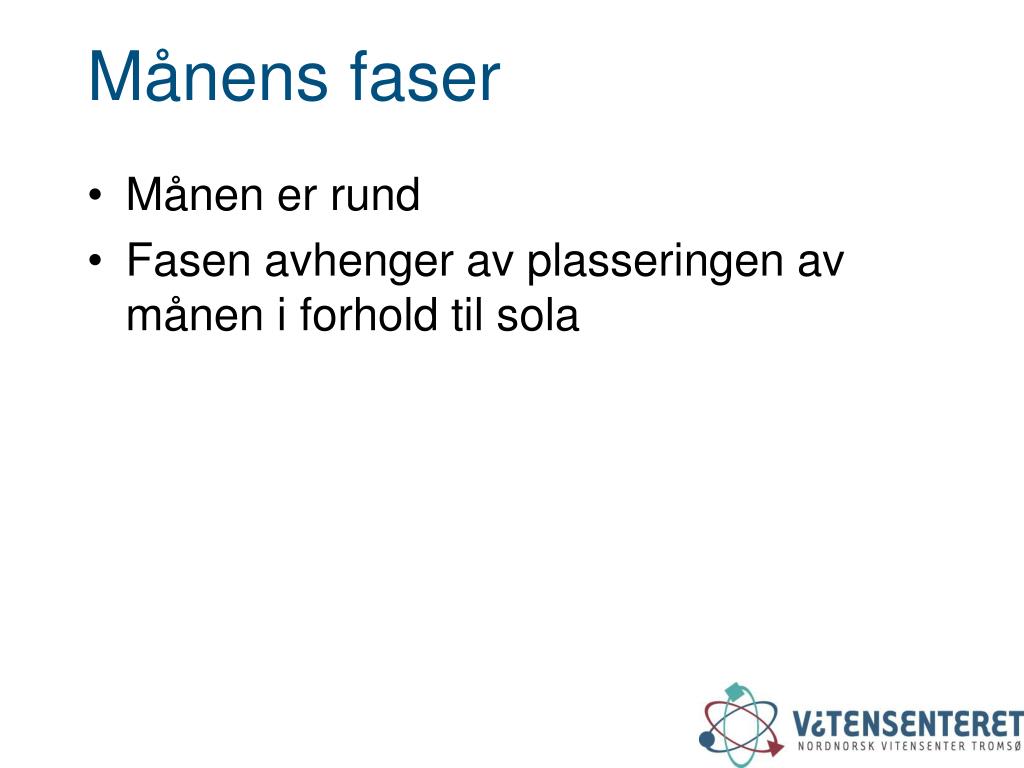 Månens faser

• Månen er rund
• Fasen avhenger av plasseringen av månen i forhold til sola

VITENSENTERET
NORDNORSK VITENSENTER TROMSØ